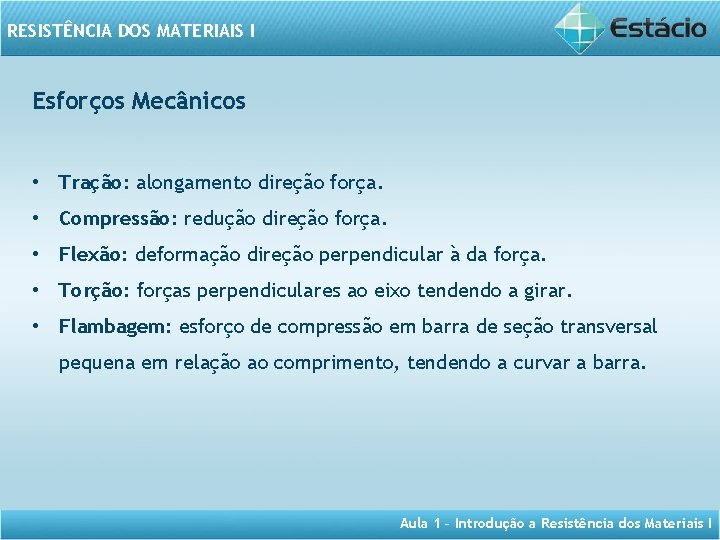 RESISTÊNCIA DOS MATERIAIS I

Estácio

Esforços Mecânicos

• Tração: alongamento direção força.
• Compressão: redução direção força.
• Flexão: deformação direção perpendicular à da força.
• Torção: forças perpendiculares ao eixo tendendo a girar.
• Flambagem: esforço de compressão em barra de seção transversal pequena em relação ao comprimento, tendendo a curvar a barra.

Aula 1 – Introdução a Resistência dos Materiais I